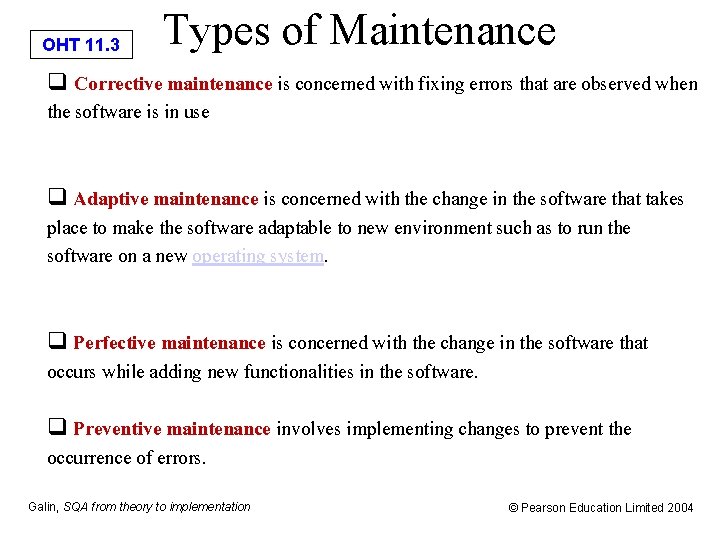 OHT 11.3

Types of Maintenance

❑ Corrective maintenance is concerned with fixing errors that are observed when the software is in use

❑ Adaptive maintenance is concerned with the change in the software that takes place to make the software adaptable to new environment such as to run the software on a new operating system.

❑ Perfective maintenance is concerned with the change in the software that occurs while adding new functionalities in the software.

❑ Preventive maintenance involves implementing changes to prevent the occurrence of errors.

Galin, SQA from theory to implementation

© Pearson Education Limited 2004